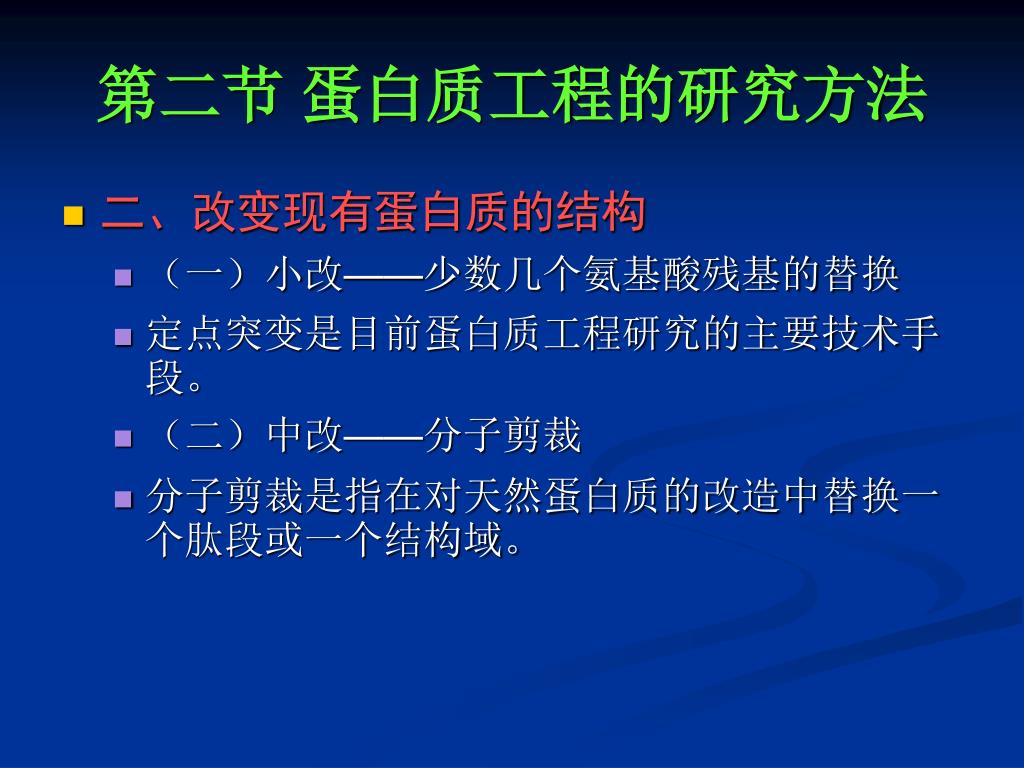 第二节 蛋白质工程的研究方法

二、改变现有蛋白质的结构

（一）小改——少数几个氨基酸残基的替换

定点突变是目前蛋白质工程研究的主要技术手段。

（二）中改——分子剪裁

分子剪裁是指在对天然蛋白质的改造中替换一个肽段或一个结构域。